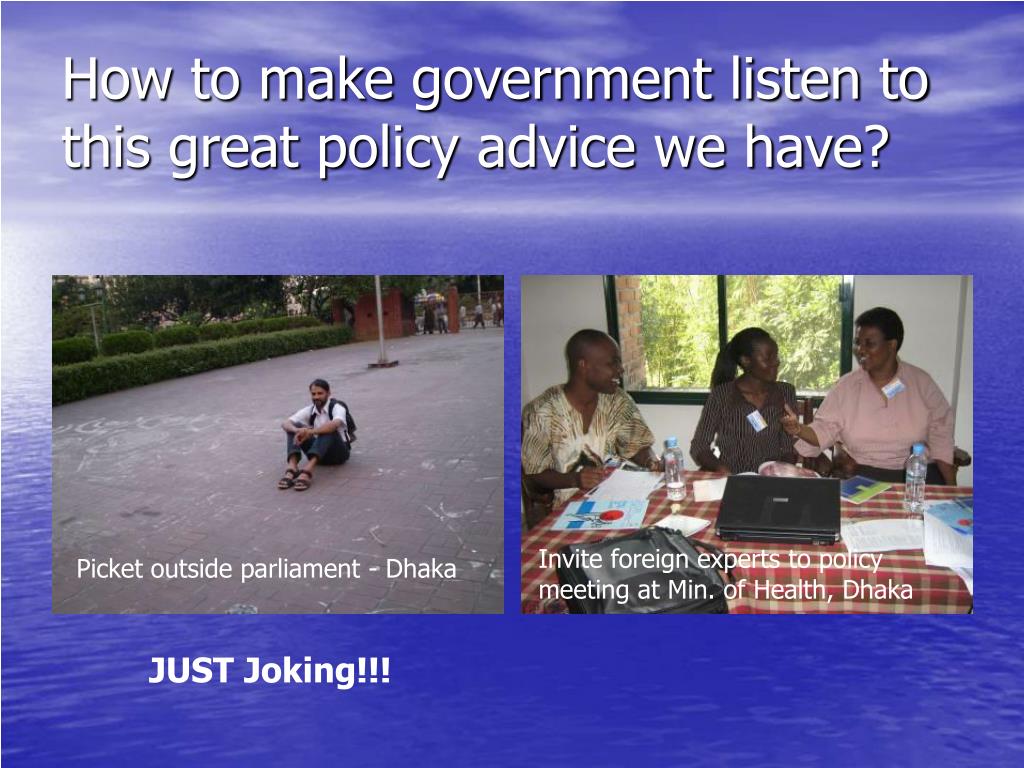 How to make government listen to this great policy advice we have?

Picket outside parliament - Dhaka

Invite foreign experts to policy meeting at Min. of Health, Dhaka

JUST Joking!!!